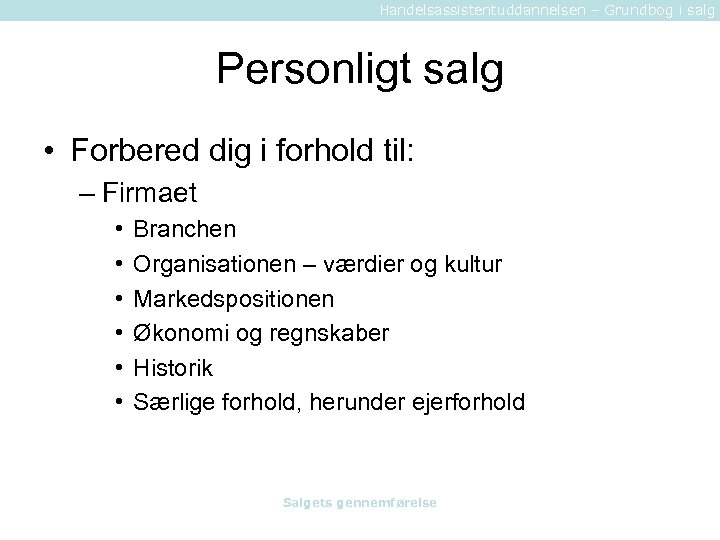 Handelsassistentuddannelsen – Grundbog i salg

Personligt salg

• Forbered dig i forhold til:
– Firmaet
• Branchen
• Organisationen – værdier og kultur
• Markedspositionen
• Økonomi og regnskaber
• Historik
• Særlige forhold, herunder ejerforhold

Salgets gennemførelse